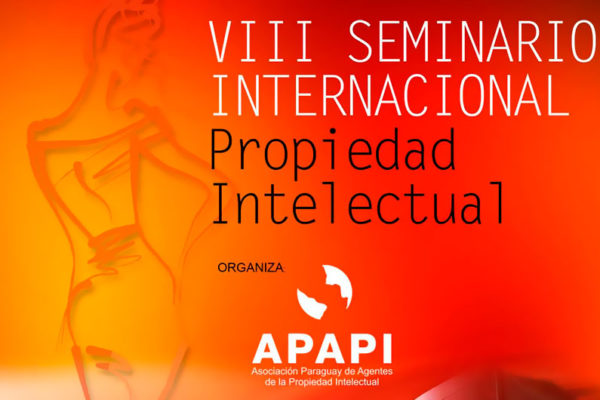 VIII SEMINARIO INTERNACIONAL
Propiedad Intelectual

ORGANIZA:

APAPI
Asociación Paraguay de Agentes de la Propiedad Intelectual